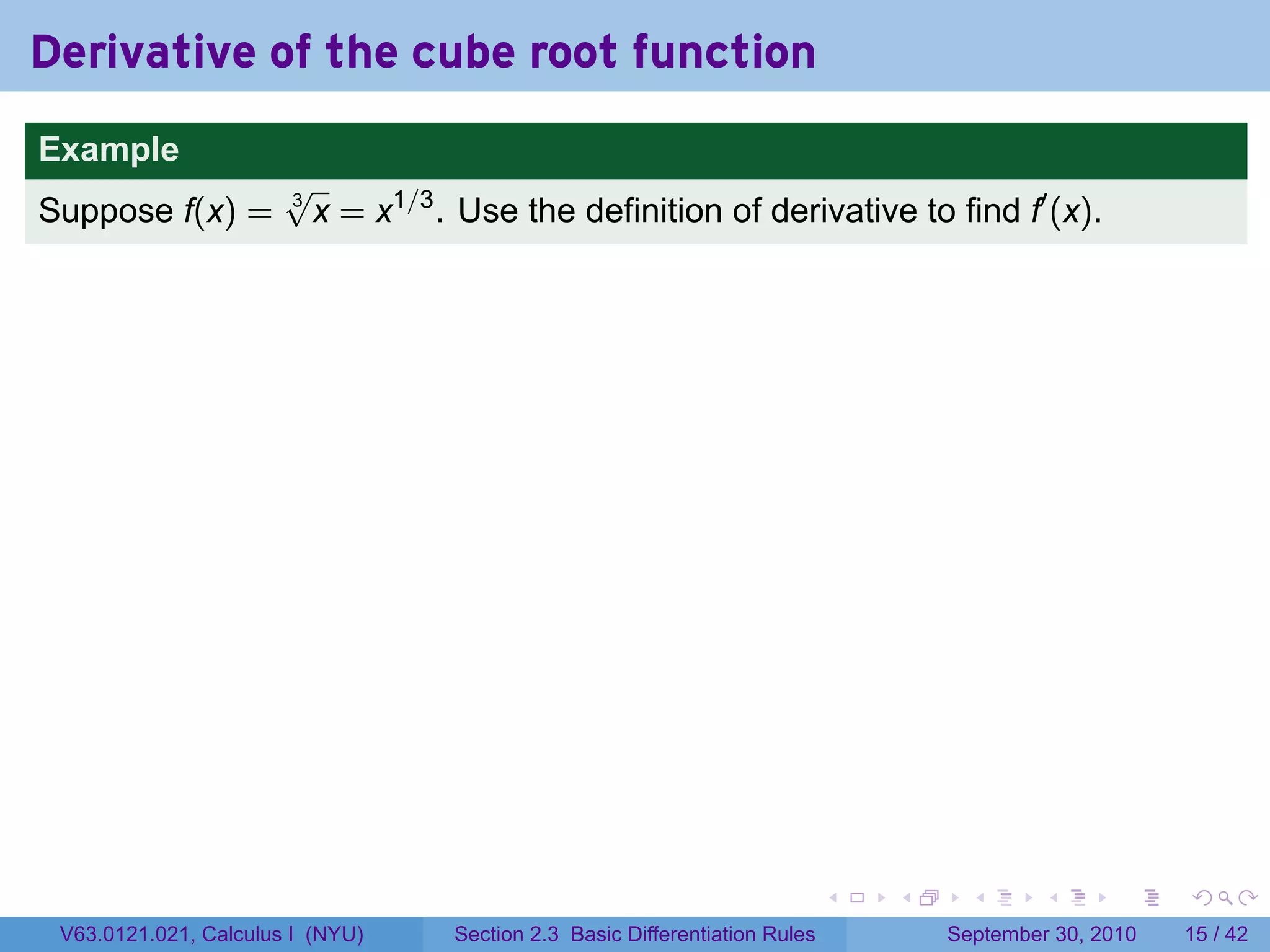 Derivative of the cube root function

Example

Suppose $f(x) = \sqrt[3]{x} = x^{1/3}$. Use the definition of derivative to find $f'(x)$.

V63.0121.021, Calculus I (NYU) Section 2.3 Basic Differentiation Rules September 30, 2010 15 / 42